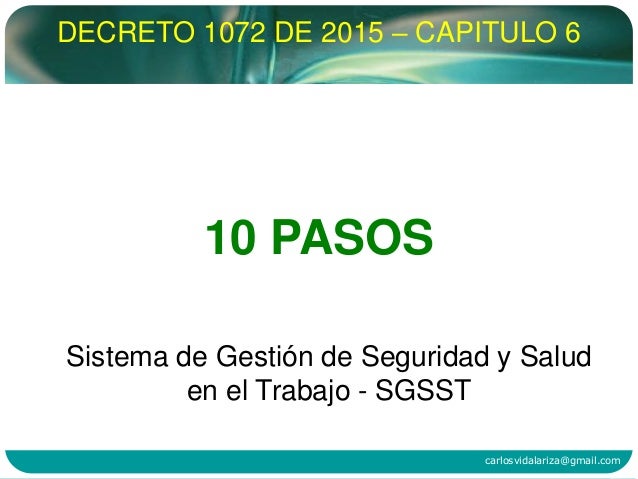 DECRETO 1072 DE 2015 – CAPITULO 6

10 PASOS

Sistema de Gestión de Seguridad y Salud en el Trabajo - SGSST

carlosvidalariza@gmail.com